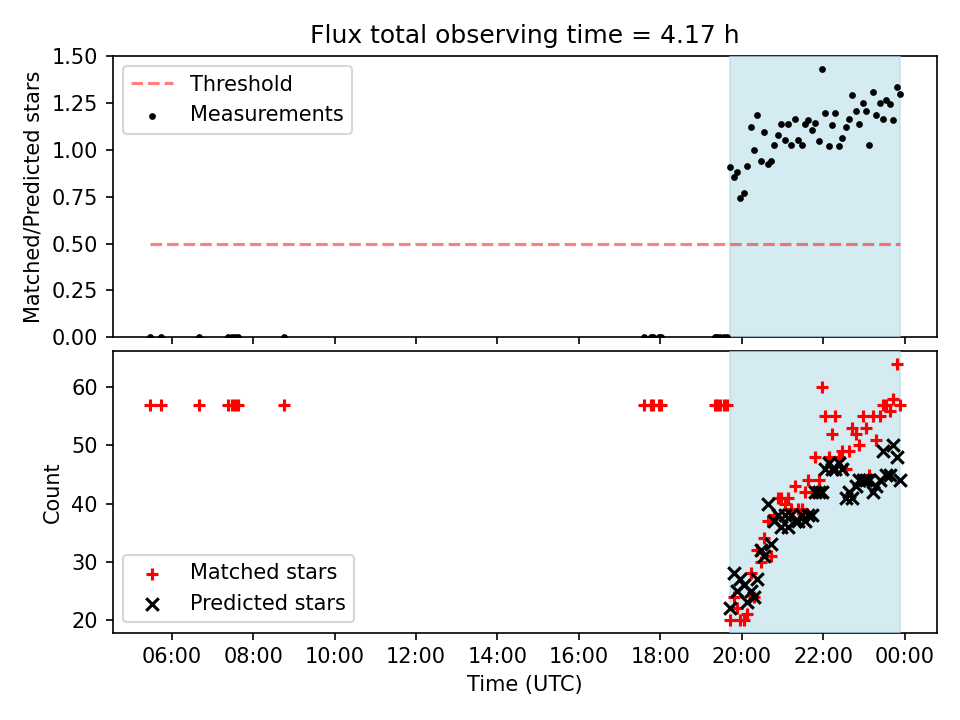 Flux total observing time = 4.17 h

Matched/Predicted stars

1.50
1.25
1.00
0.75
0.50
0.25
0.00

Threshold
Measurements

Count

60
50
40
30
20

Matched stars
Predicted stars

06:00 08:00 10:00 12:00 14:00 16:00 18:00 20:00 22:00 00:00

Time (UTC)